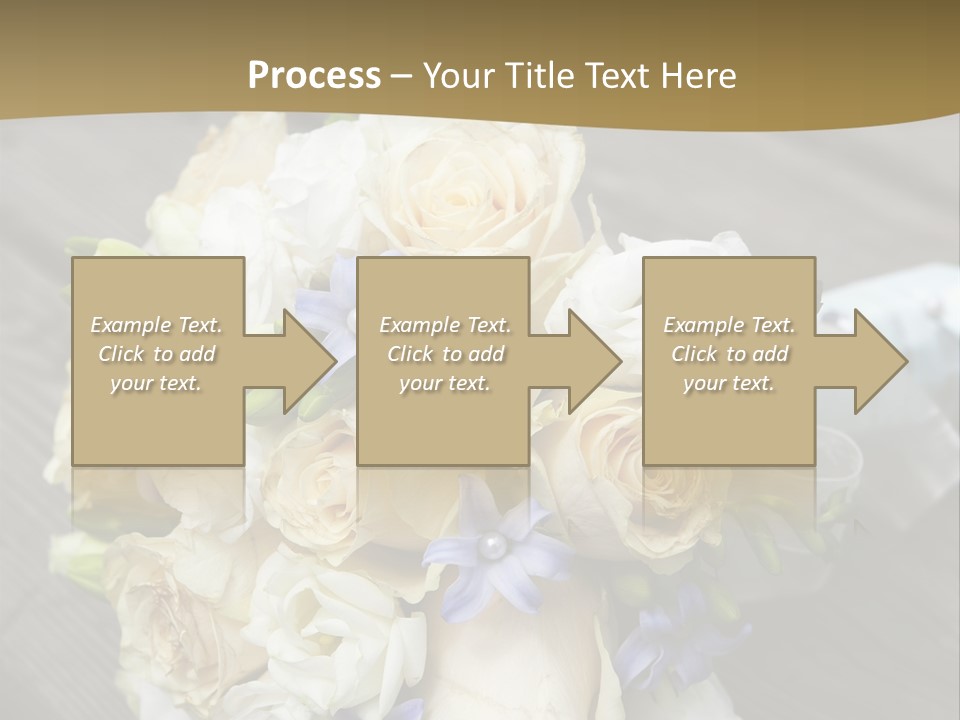 Process – Your Title Text Here

Example Text. Click to add your text.

Example Text. Click to add your text.

Example Text. Click to add your text.